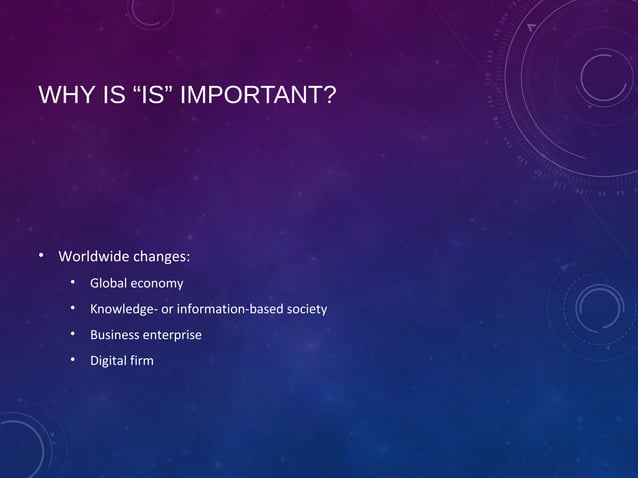 WHY IS “IS” IMPORTANT?

• Worldwide changes:
  • Global economy
  • Knowledge- or information-based society
  • Business enterprise
  • Digital firm